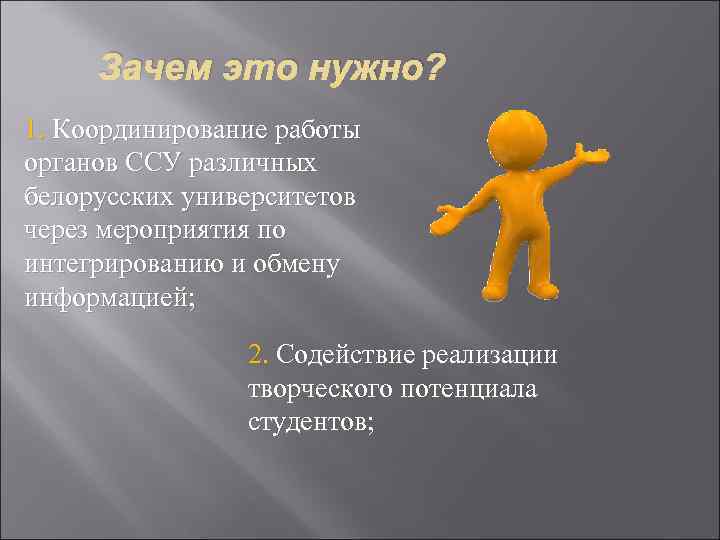 Зачем это нужно?

1. Координирование работы органов ССУ различных белорусских университетов через мероприятия по интегрированию и обмену информацией;

2. Содействие реализации творческого потенциала студентов;